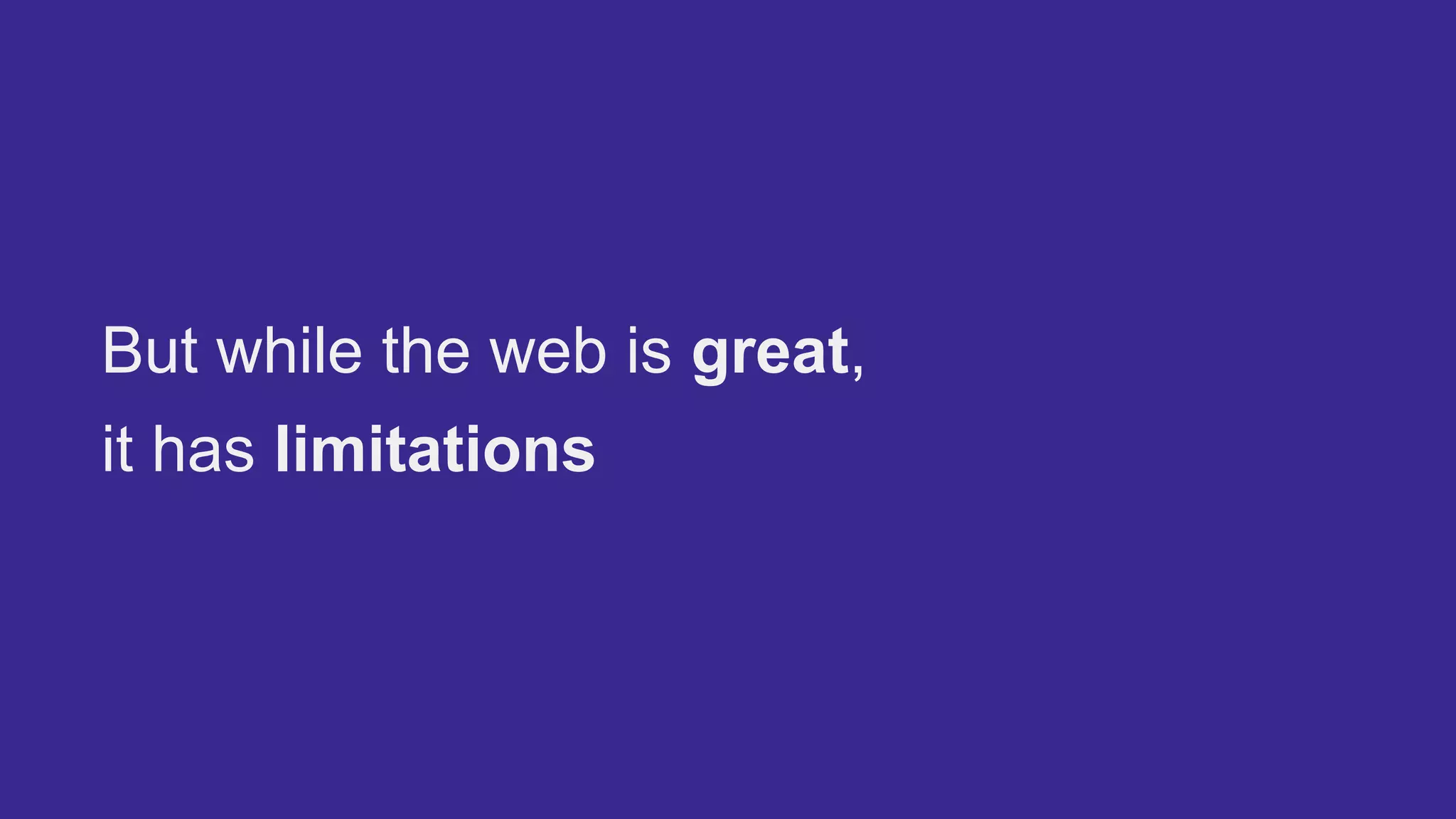 But while the web is great,
it has limitations